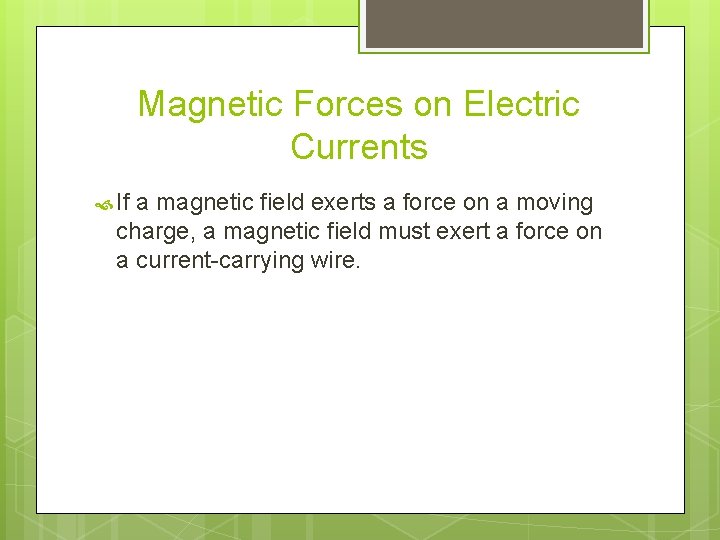 Magnetic Forces on Electric Currents

If a magnetic field exerts a force on a moving charge, a magnetic field must exert a force on a current-carrying wire.